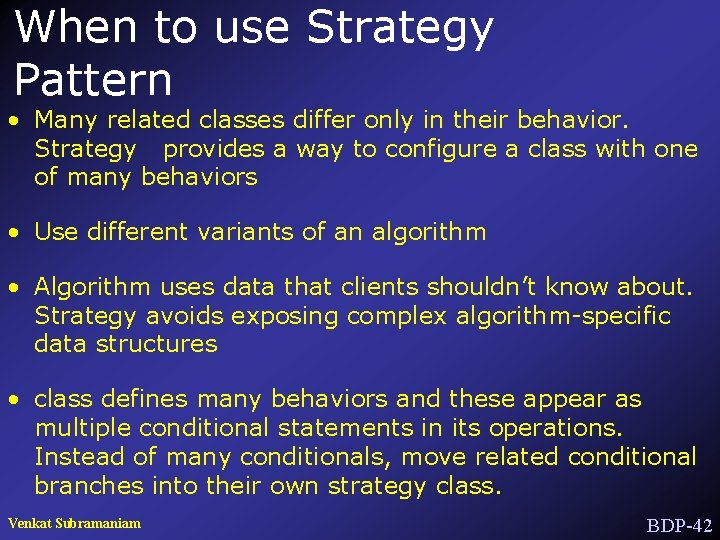 When to use Strategy Pattern

• Many related classes differ only in their behavior. Strategy provides a way to configure a class with one of many behaviors

• Use different variants of an algorithm

• Algorithm uses data that clients shouldn't know about. Strategy avoids exposing complex algorithm-specific data structures

• class defines many behaviors and these appear as multiple conditional statements in its operations. Instead of many conditionals, move related conditional branches into their own strategy class.

Venkat Subramaniam

BDP-42